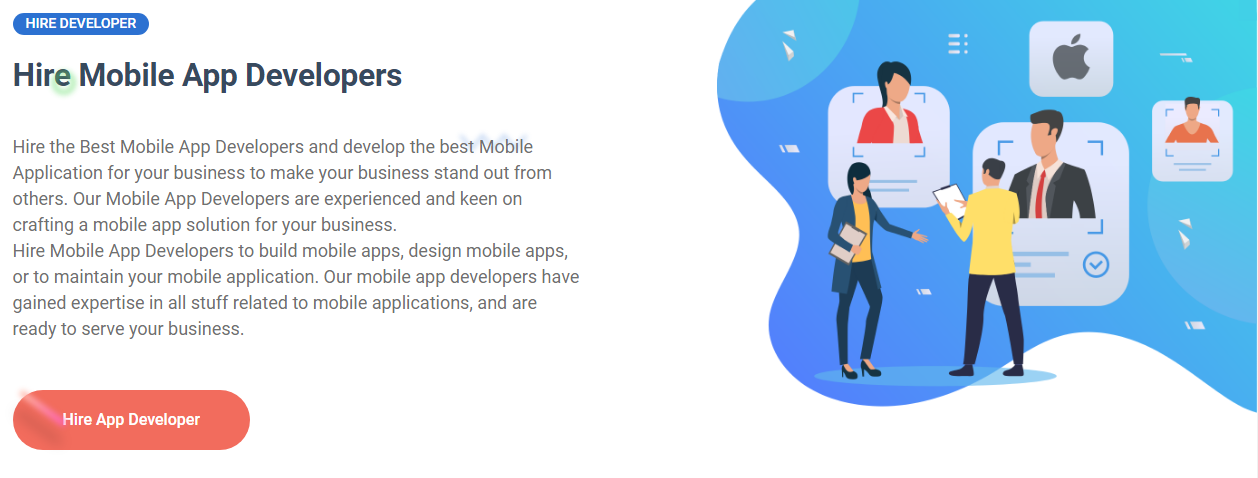 HIRE DEVELOPER

Hire Mobile App Developers

Hire the Best Mobile App Developers and develop the best Mobile Application for your business to make your business stand out from others. Our Mobile App Developers are experienced and keen on crafting a mobile app solution for your business.
Hire Mobile App Developers to build mobile apps, design mobile apps, or to maintain your mobile application. Our mobile app developers have gained expertise in all stuff related to mobile applications, and are ready to serve your business.

Hire App Developer